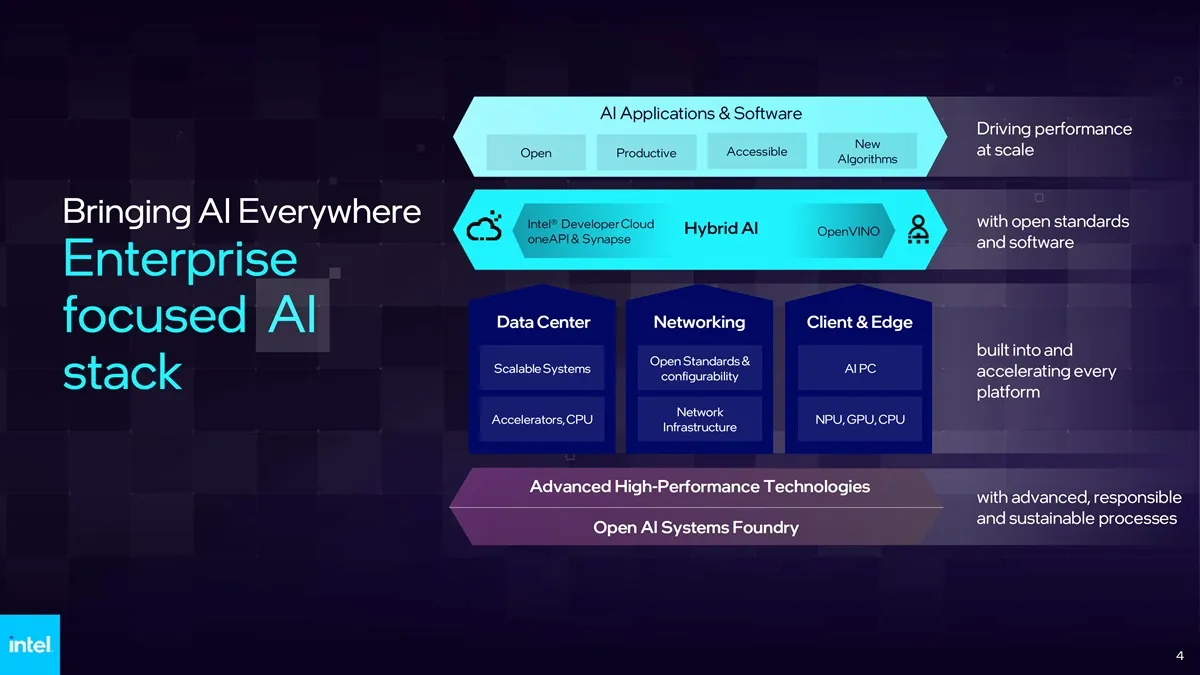 Bringing AI Everywhere

Enterprise focused AI stack

AI Applications & Software

Open

Productive

Accessible

New Algorithms

Driving performance at scale

Intel® Developer Cloud oneAPI & Synapse

Hybrid AI

OpenVINO

with open standards and software

Data Center

Scalable Systems

Accelerators, CPU

Networking

Open Standards & configurability

Network Infrastructure

Client & Edge

AI PC

NPU, GPU, CPU

built into and accelerating every platform

Advanced High-Performance Technologies

Open AI Systems Foundry

with advanced, responsible and sustainable processes

intel.

4